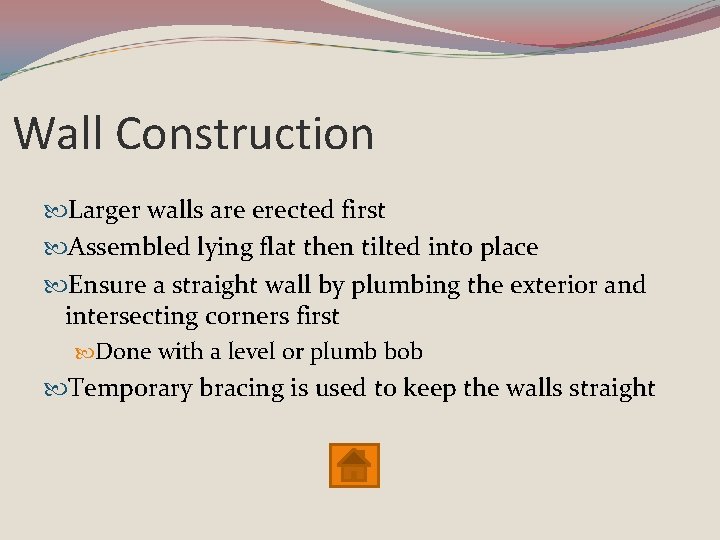 Wall Construction

Larger walls are erected first

Assembled lying flat then tilted into place

Ensure a straight wall by plumbing the exterior and intersecting corners first

Done with a level or plumb bob

Temporary bracing is used to keep the walls straight